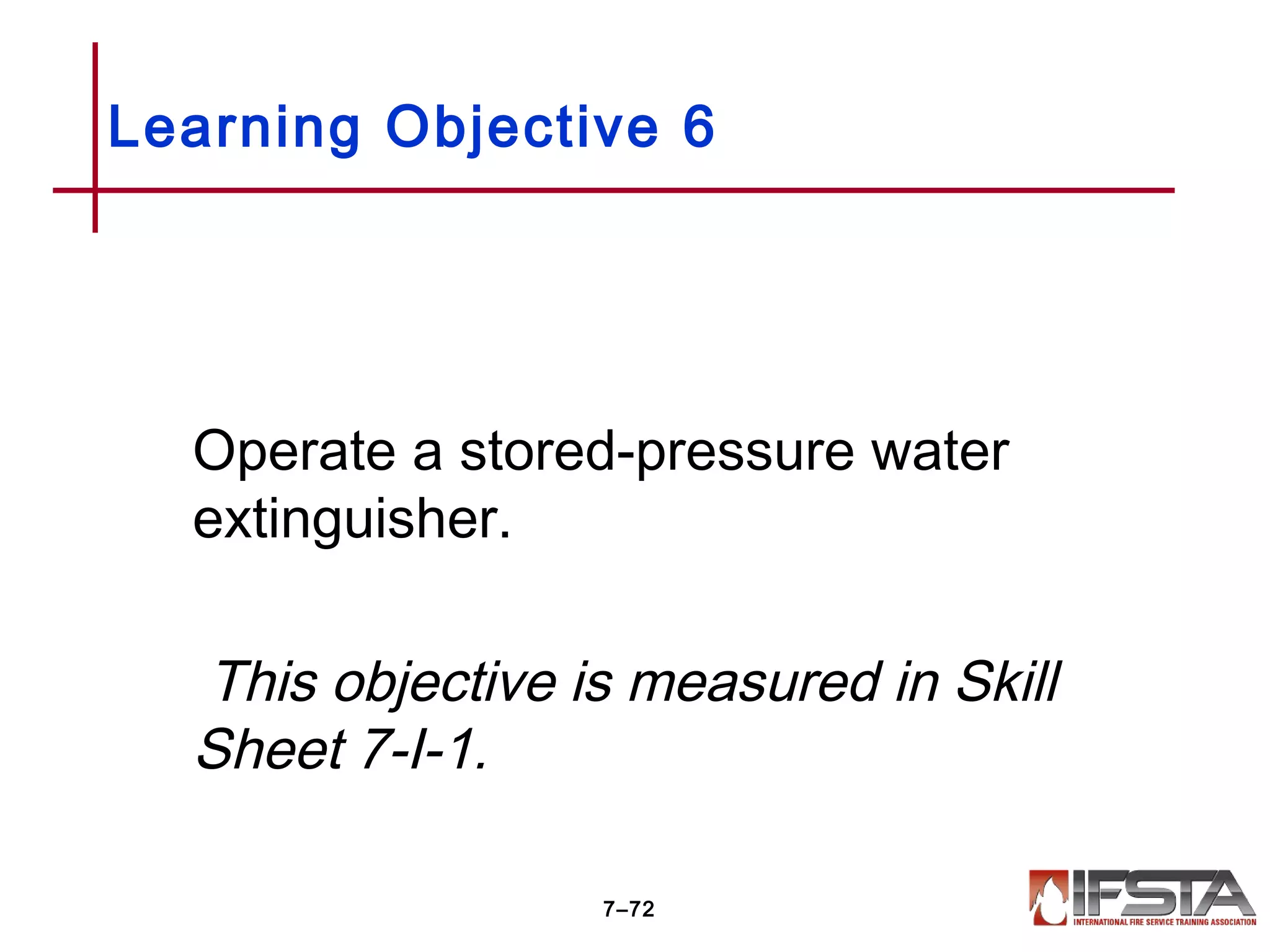 Learning Objective 6

Operate a stored-pressure water extinguisher.

This objective is measured in Skill Sheet 7-I-1.

7–72

IFSTA
INTERNATIONAL FIRE SERVICE TRAINING ASSOCIATION